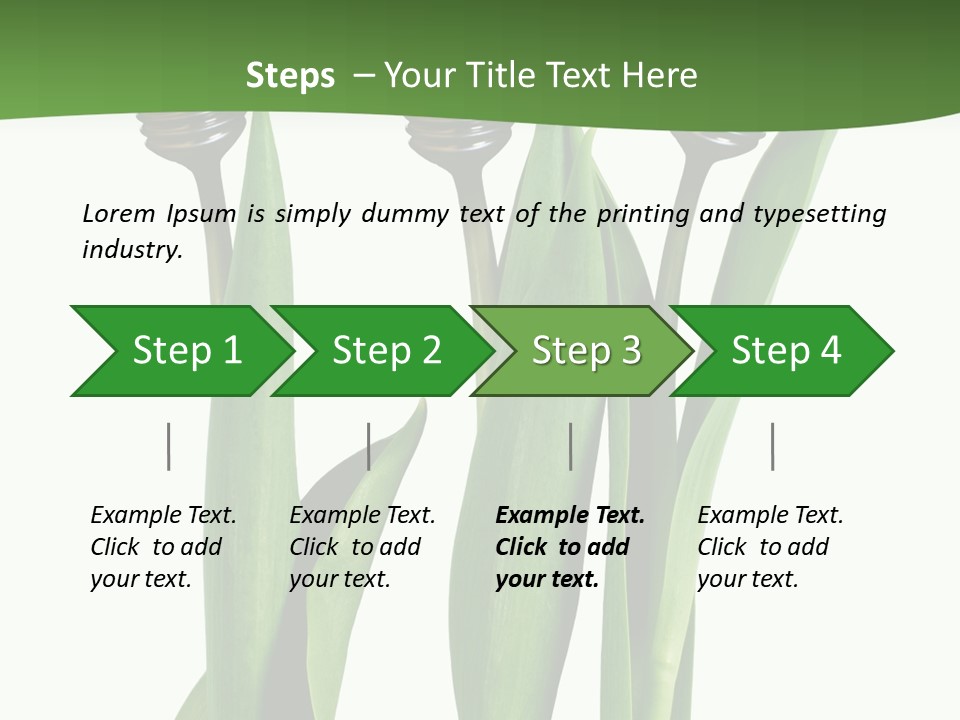 Steps – Your Title Text Here

Lorem Ipsum is simply dummy text of the printing and typesetting industry.

Step 1

Step 2

Step 3

Step 4

Example Text. Click to add your text.

Example Text. Click to add your text.

Example Text. Click to add your text.

Example Text. Click to add your text.